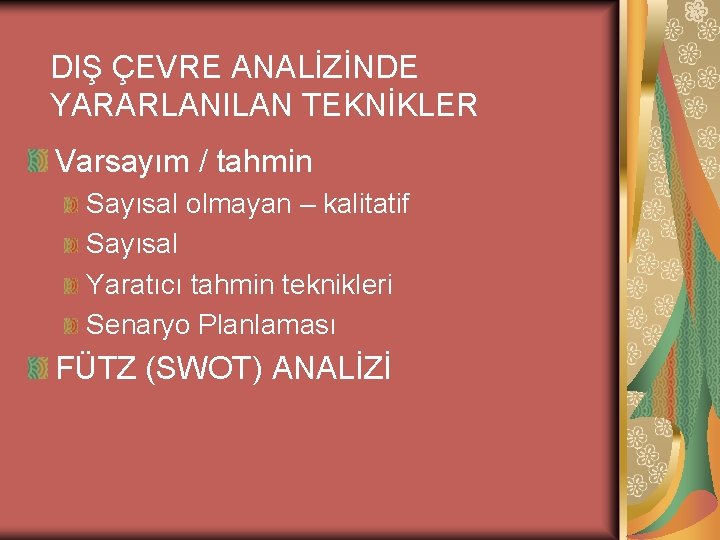 DIŞ ÇEVRE ANALİZİNDE YARARLANILAN TEKNİKLER

Varsayım / tahmin

Sayısal olmayan – kalitatif

Sayısal

Yaratıcı tahmin teknikleri

Senaryo Planlaması

FÜTZ (SWOT) ANALİZİ